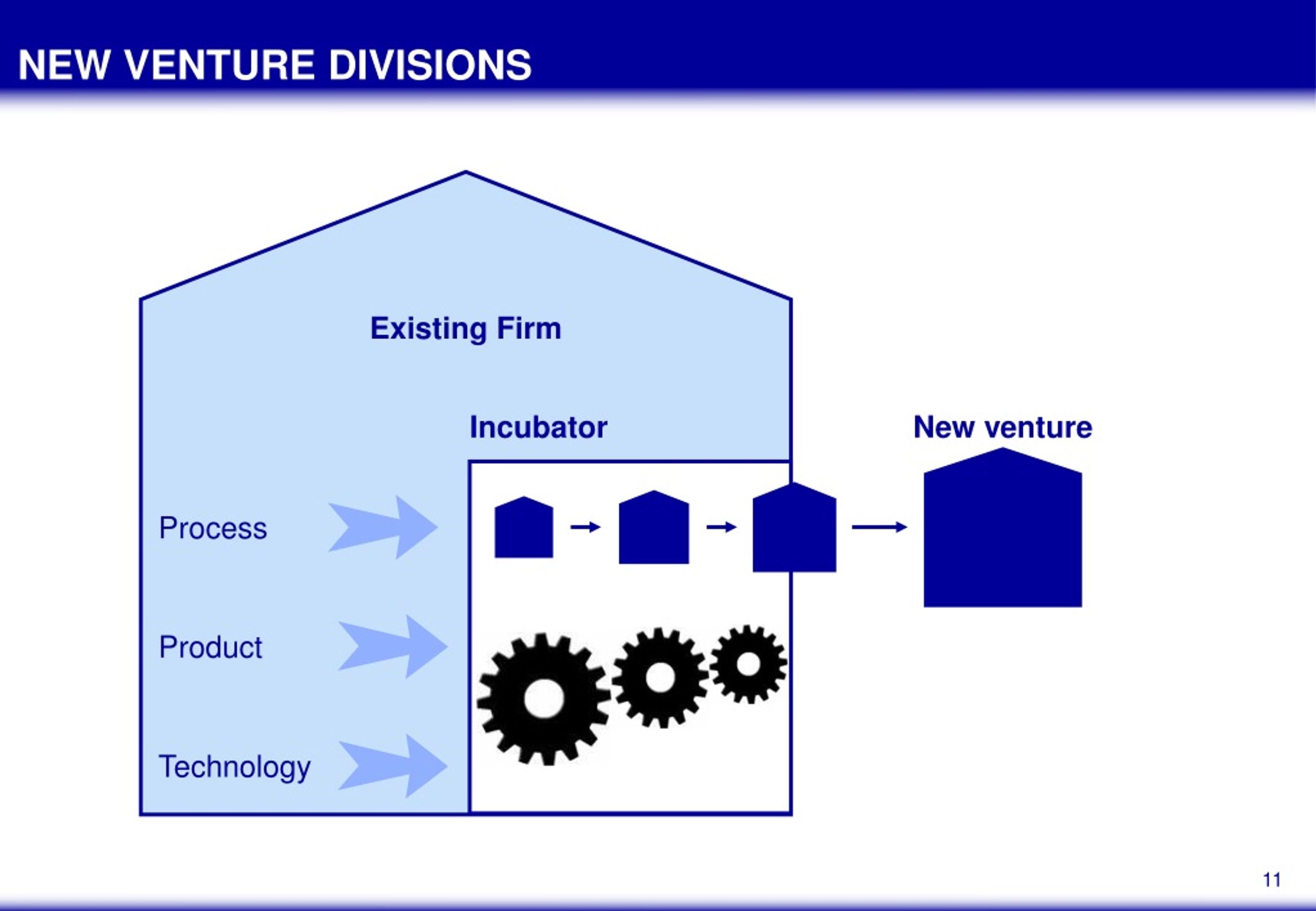 NEW VENTURE DIVISIONS

Existing Firm

Incubator

New venture

Process

Product

Technology

11